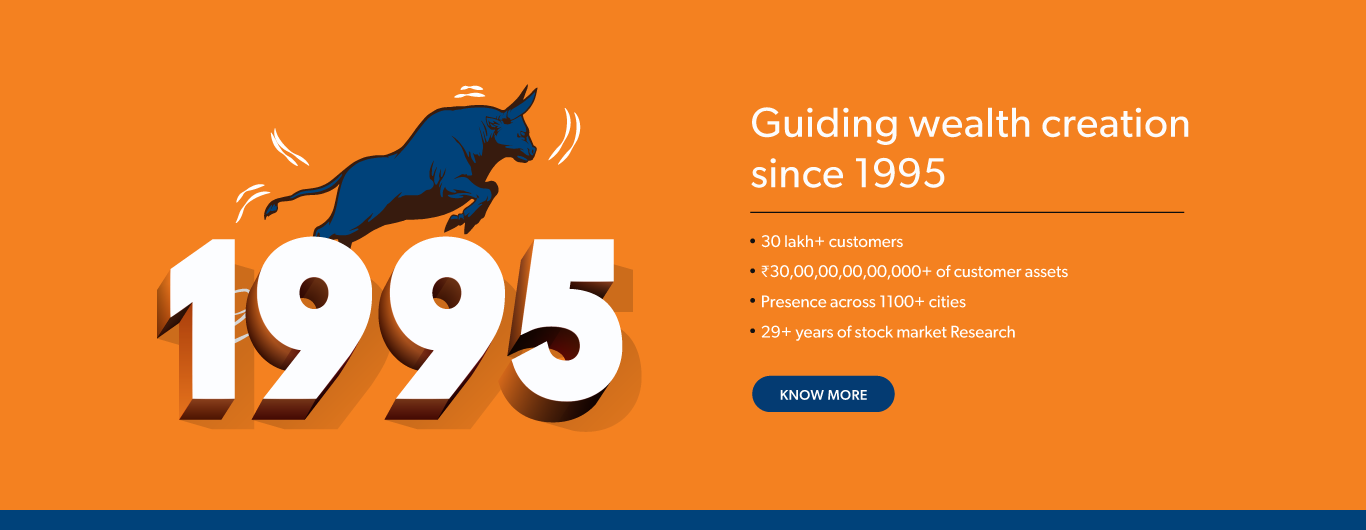 1995

Guiding wealth creation since 1995

• 30 lakh+ customers
• ₹30,00,00,00,00,000+ of customer assets
• Presence across 1100+ cities
• 29+ years of stock market Research

KNOW MORE